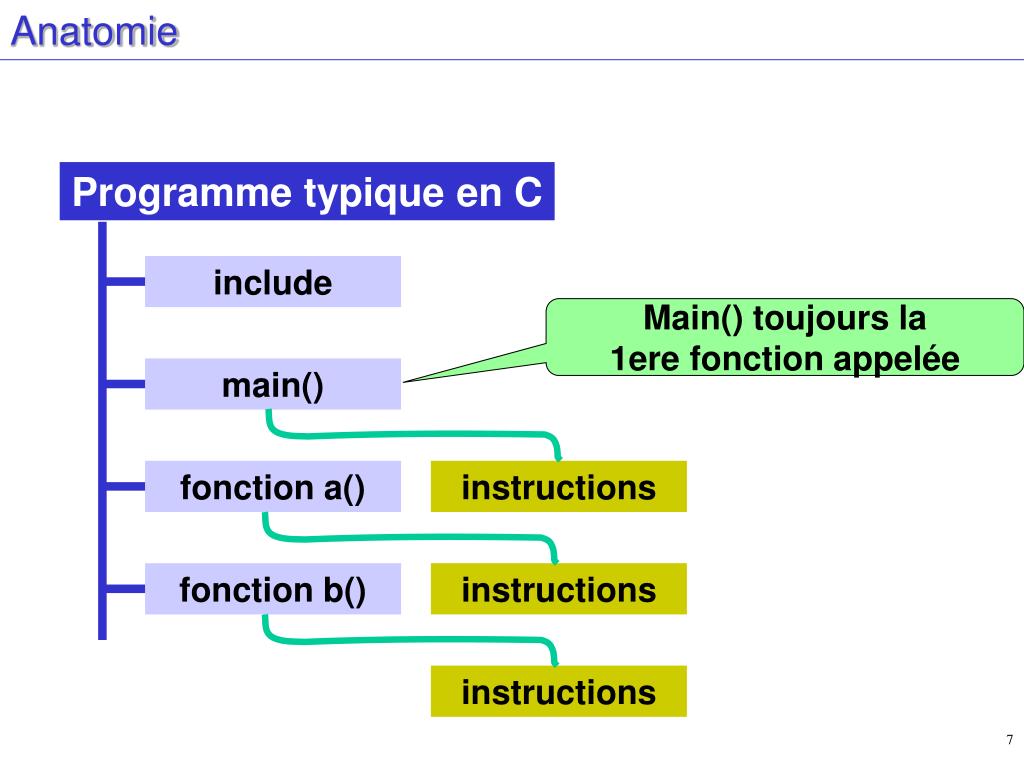 Anatomie

Programme typique en C

include

Main() toujours la 1ere fonction appelée

main()

fonction a()

instructions

fonction b()

instructions

instructions

7